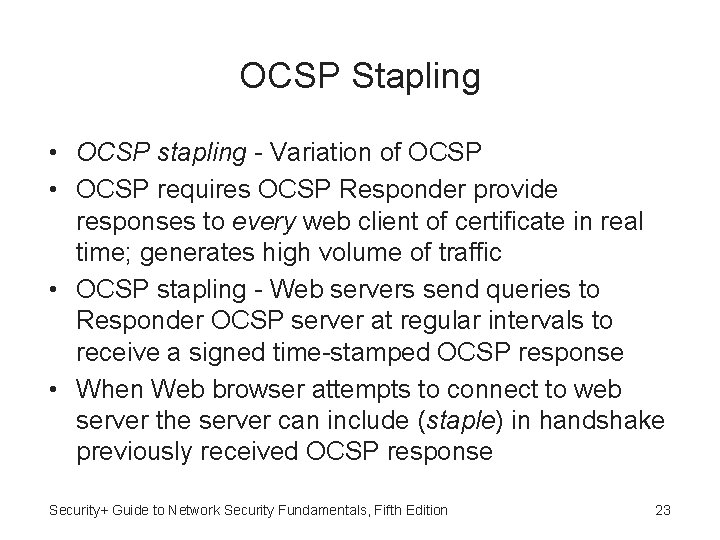 OCSP Stapling

• OCSP stapling - Variation of OCSP
• OCSP requires OCSP Responder provide responses to every web client of certificate in real time; generates high volume of traffic
• OCSP stapling - Web servers send queries to Responder OCSP server at regular intervals to receive a signed time-stamped OCSP response
• When Web browser attempts to connect to web server the server can include (staple) in handshake previously received OCSP response

Security+ Guide to Network Security Fundamentals, Fifth Edition
23